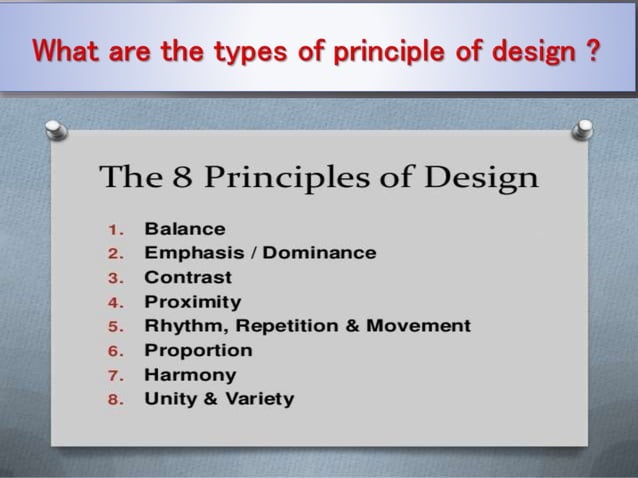 What are the types of principle of design ?

The 8 Principles of Design

1. Balance
2. Emphasis / Dominance
3. Contrast
4. Proximity
5. Rhythm, Repetition & Movement
6. Proportion
7. Harmony
8. Unity & Variety